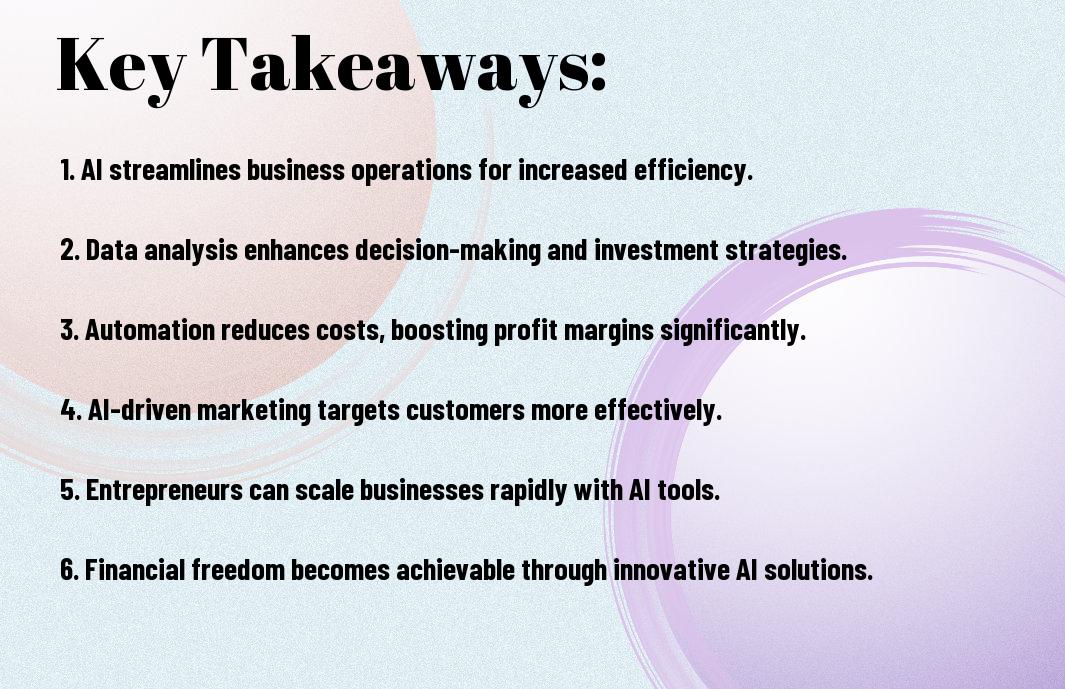 Key Takeaways:

1. AI streamlines business operations for increased efficiency.

2. Data analysis enhances decision-making and investment strategies.

3. Automation reduces costs, boosting profit margins significantly.

4. AI-driven marketing targets customers more effectively.

5. Entrepreneurs can scale businesses rapidly with AI tools.

6. Financial freedom becomes achievable through innovative AI solutions.